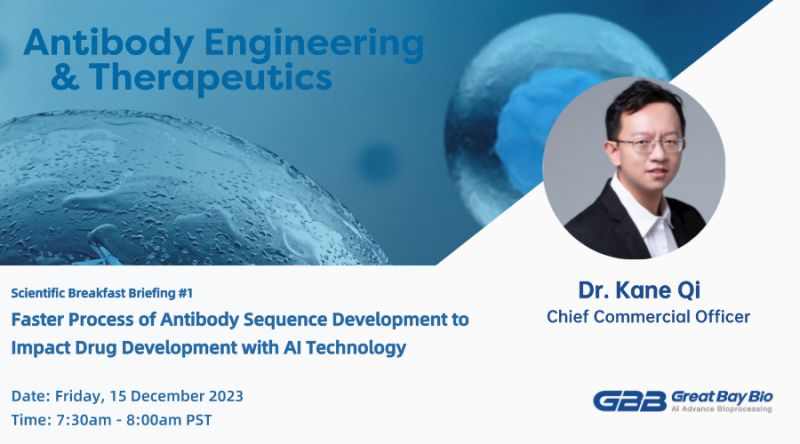 Antibody Engineering & Therapeutics

Scientific Breakfast Briefing #1
Faster Process of Antibody Sequence Development to Impact Drug Development with AI Technology

Date: Friday, 15 December 2023
Time: 7:30am - 8:00am PST

Dr. Kane Qi
Chief Commercial Officer

GBB Great Bay Bio
AI Advance Bioprocessing